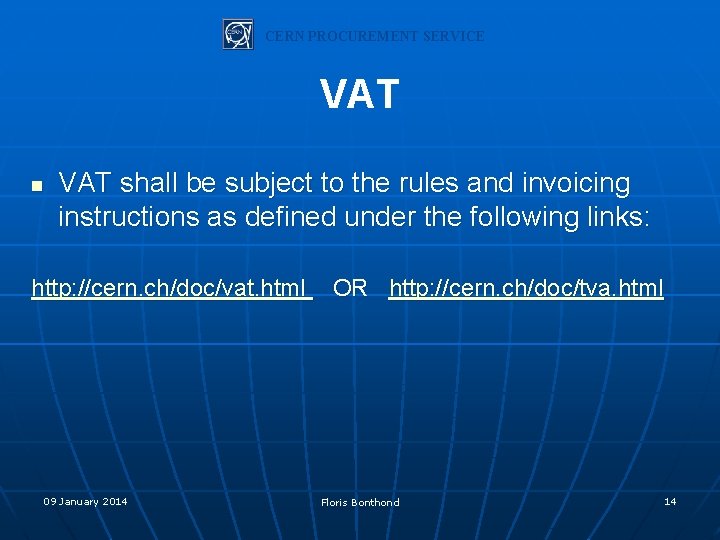 CERN PROCUREMENT SERVICE

VAT

VAT shall be subject to the rules and invoicing instructions as defined under the following links:

http://cern.ch/doc/vat.html OR http://cern.ch/doc/tva.html

09 January 2014

Floris Bonthond

14